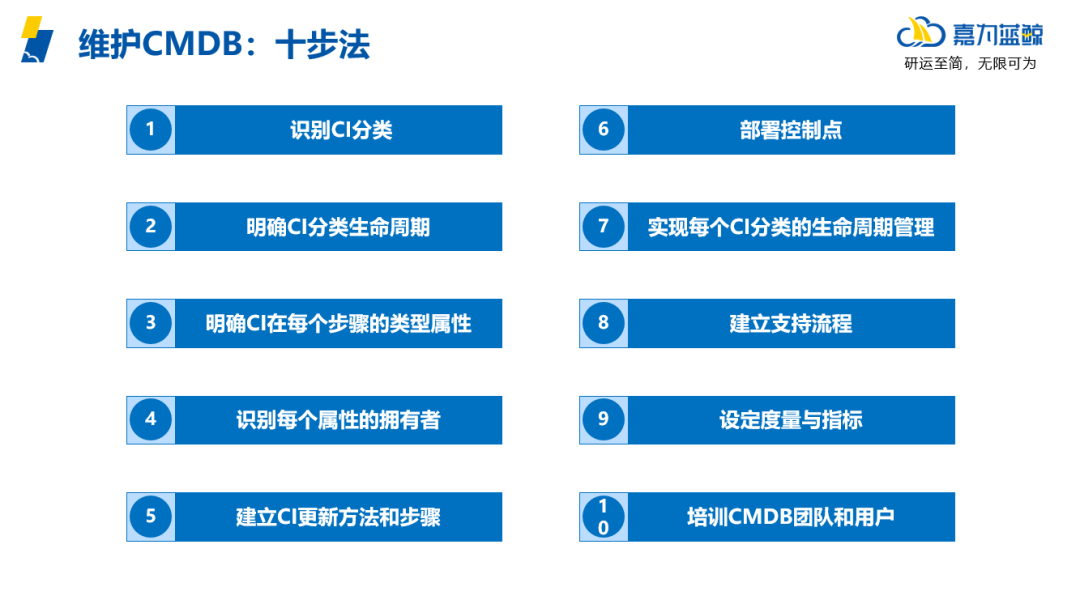 维护CMDB：十步法

嘉为蓝鲸
研运至简，无限可为

1 识别CI分类

2 明确CI分类生命周期

3 明确CI在每个步骤的类型属性

4 识别每个属性的拥有者

5 建立CI更新方法和步骤

6 部署控制点

7 实现每个CI分类的生命周期管理

8 建立支持流程

9 设定度量与指标

10 培训CMDB团队和用户